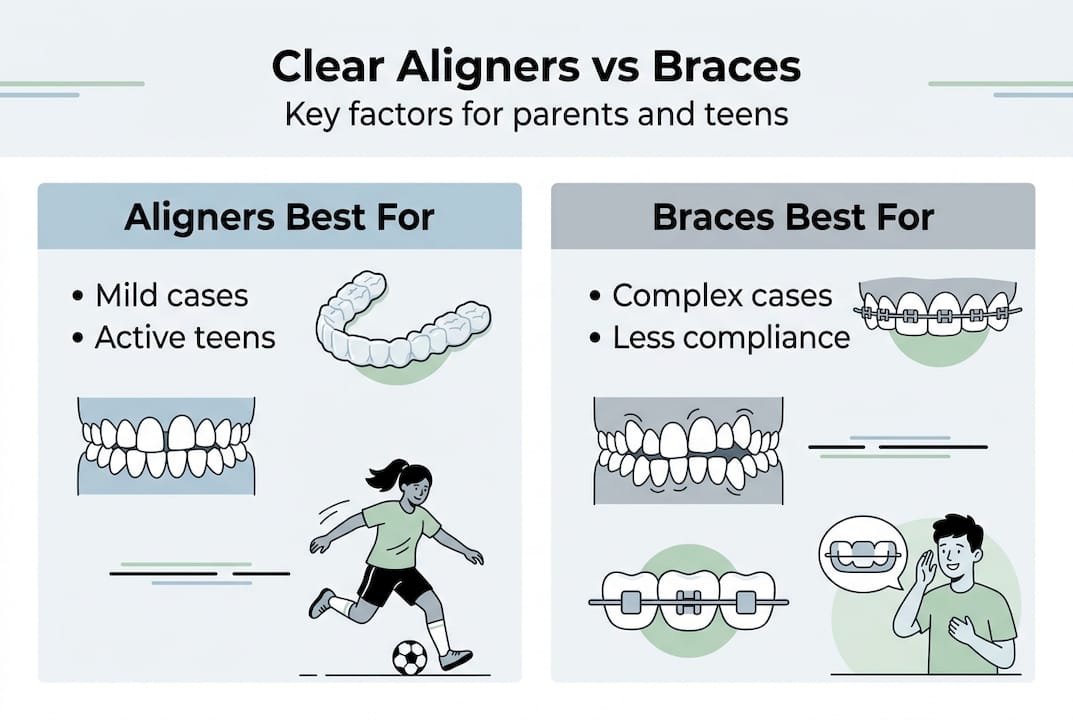 Clear Aligners vs Braces
Key factors for parents and teens

Aligners Best For

• Mild cases
• Active teens

Braces Best For

• Complex cases
• Less compliance